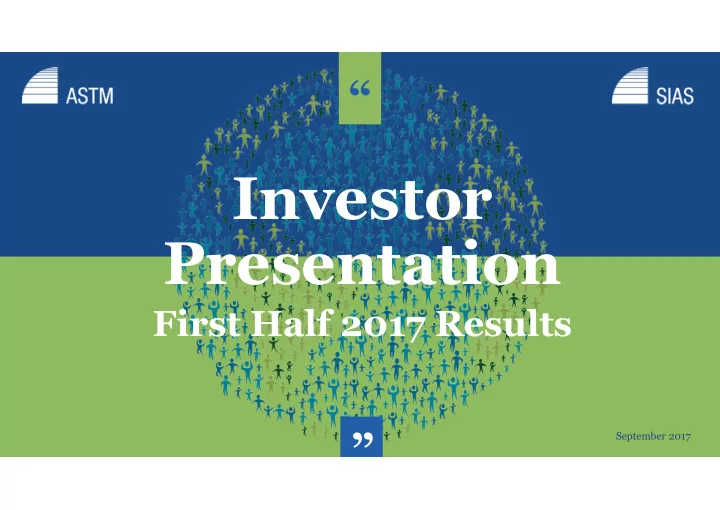 ASTM

“

SIAS

Investor Presentation

First Half 2017 Results

”

September 2017